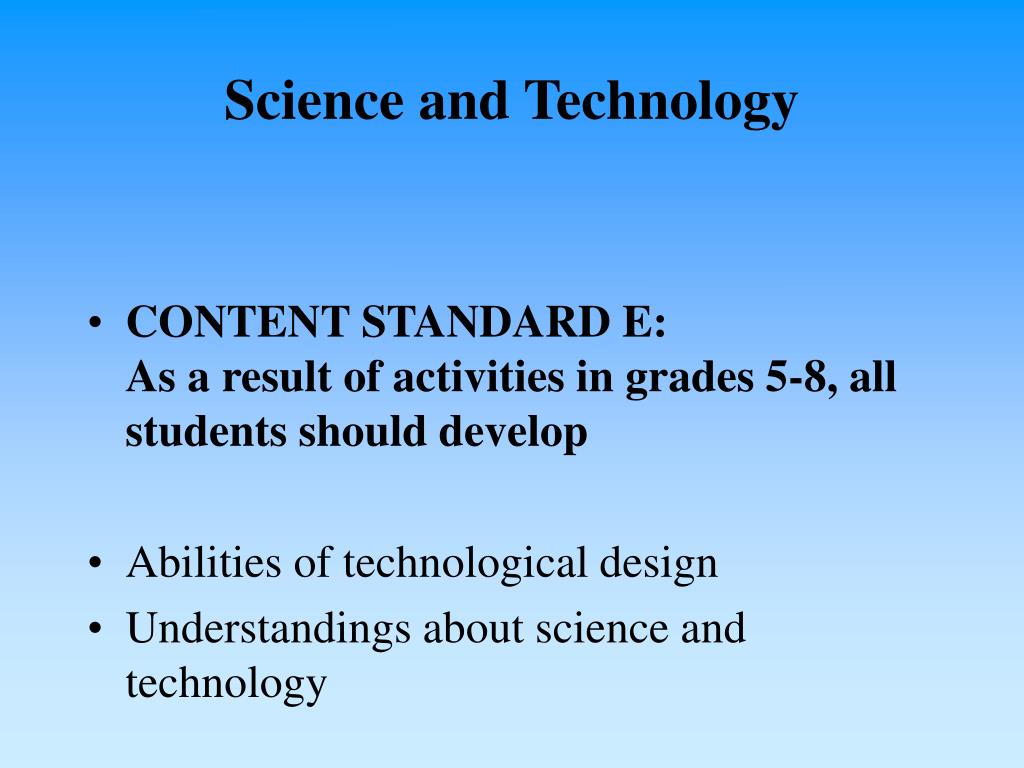 Science and Technology

• CONTENT STANDARD E:
As a result of activities in grades 5-8, all students should develop

• Abilities of technological design
• Understandings about science and technology